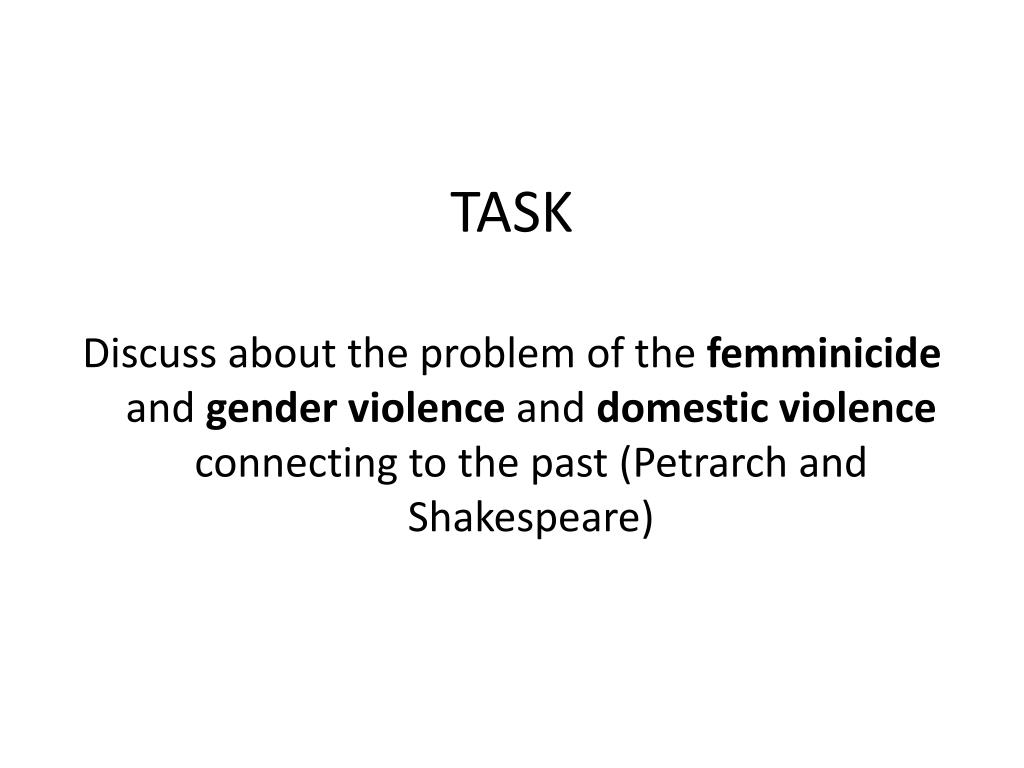 TASK

Discuss about the problem of the femminicide and gender violence and domestic violence connecting to the past (Petrarch and Shakespeare)